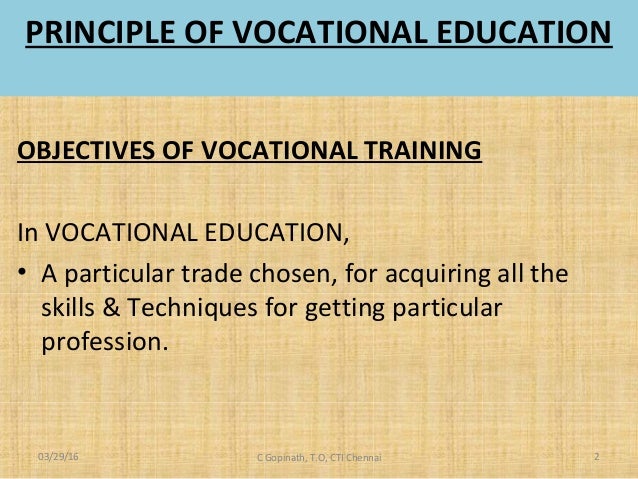 PRINCIPLE OF VOCATIONAL EDUCATION

OBJECTIVES OF VOCATIONAL TRAINING

In VOCATIONAL EDUCATION,

• A particular trade chosen, for acquiring all the skills & Techniques for getting particular profession.

03/29/16 C Gopinath, T.O, CTI Chennai 2